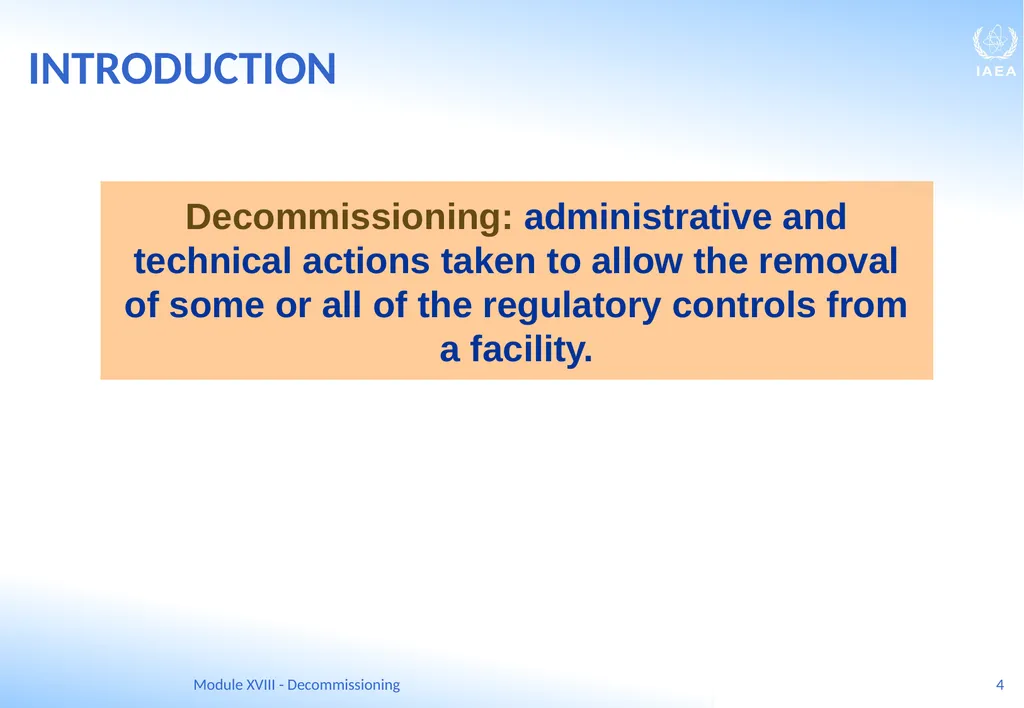 INTRODUCTION

IAEA

Decommissioning: administrative and technical actions taken to allow the removal of some or all of the regulatory controls from a facility.

Module XVIII - Decommissioning

4